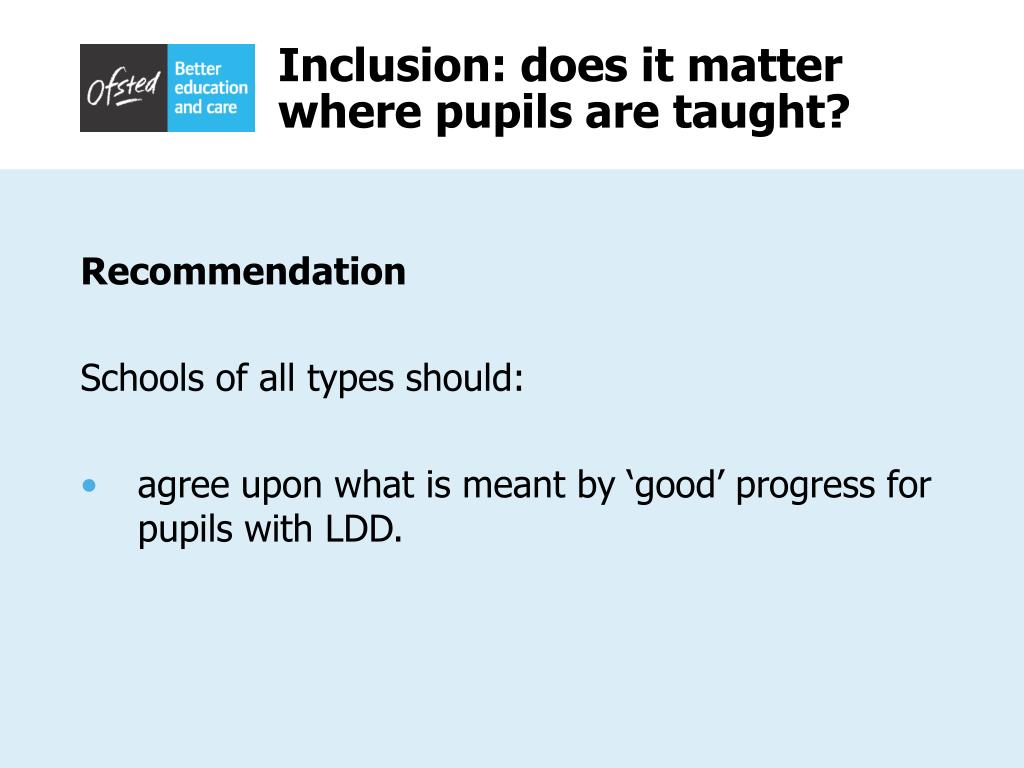 Ofsted Better education and care

Inclusion: does it matter where pupils are taught?

Recommendation

Schools of all types should:

• agree upon what is meant by ‘good’ progress for pupils with LDD.